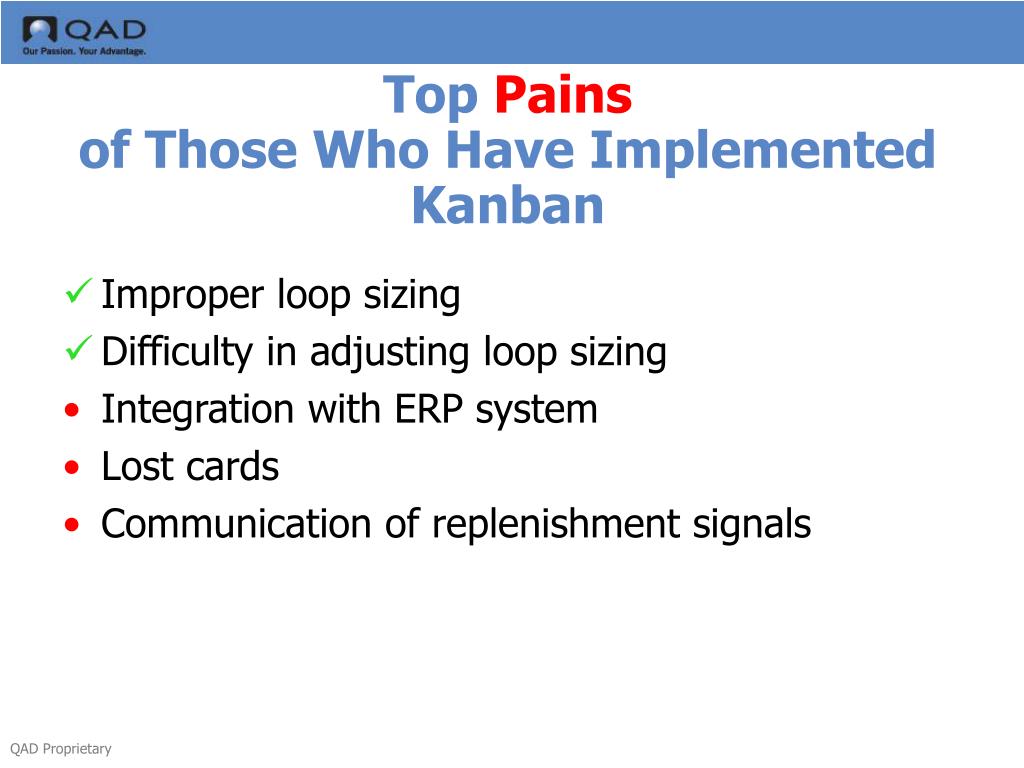 QAD
Our Passion. Your Advantage.

Top Pains
of Those Who Have Implemented Kanban

✓ Improper loop sizing
✓ Difficulty in adjusting loop sizing
• Integration with ERP system
• Lost cards
• Communication of replenishment signals

QAD Proprietary